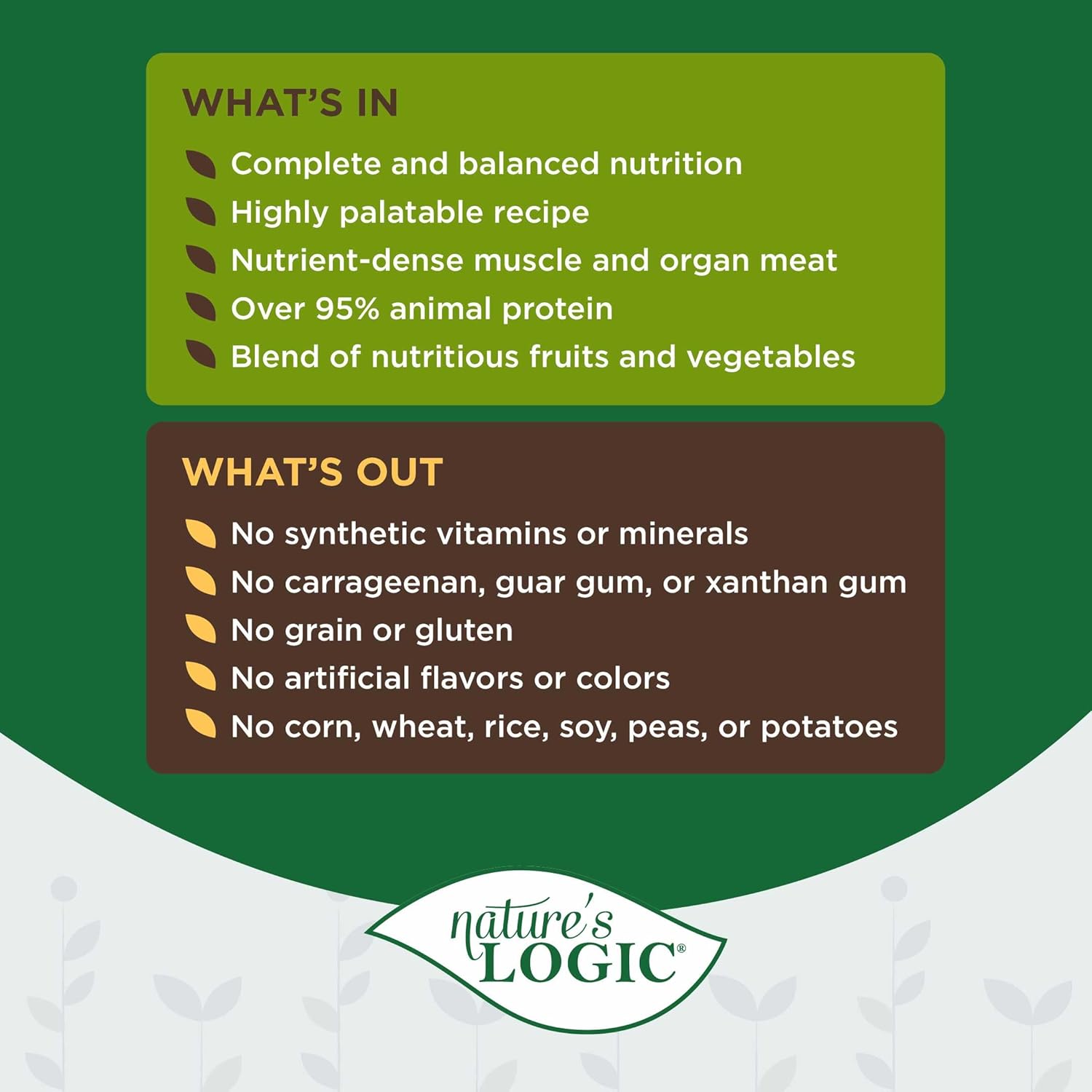 WHAT'S IN

Complete and balanced nutrition
Highly palatable recipe
Nutrient-dense muscle and organ meat
Over 95% animal protein
Blend of nutritious fruits and vegetables

WHAT'S OUT

No synthetic vitamins or minerals
No carrageenan, guar gum, or xanthan gum
No grain or gluten
No artificial flavors or colors
No corn, wheat, rice, soy, peas, or potatoes

nature's LOGIC®